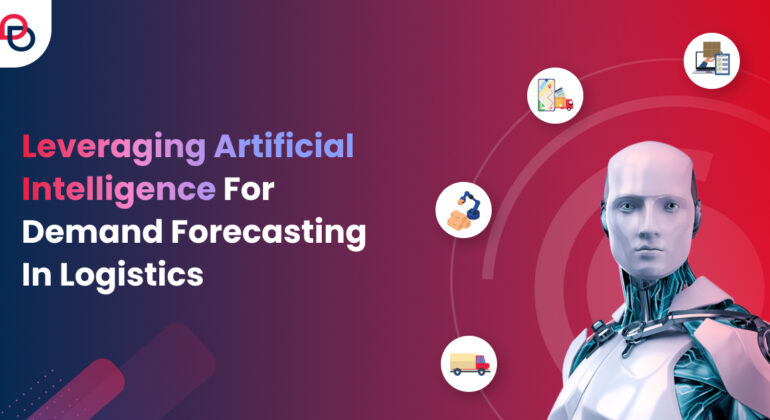 Leveraging Artificial Intelligence For Demand Forecasting In Logistics